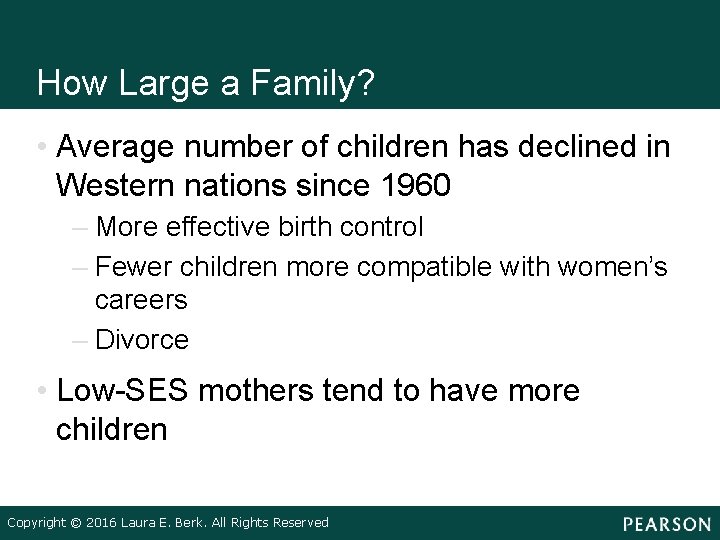 How Large a Family?

• Average number of children has declined in Western nations since 1960
– More effective birth control
– Fewer children more compatible with women's careers
– Divorce

• Low-SES mothers tend to have more children

Copyright © 2016 Laura E. Berk. All Rights Reserved

PEARSON